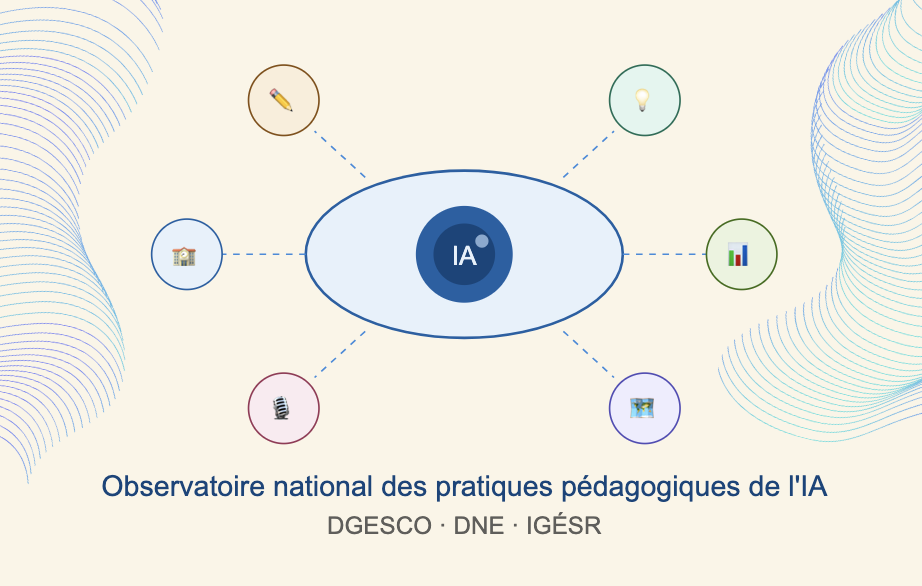 IA

Observatoire national des pratiques pédagogiques de l'IA

DGESCO · DNE · IGÉSR